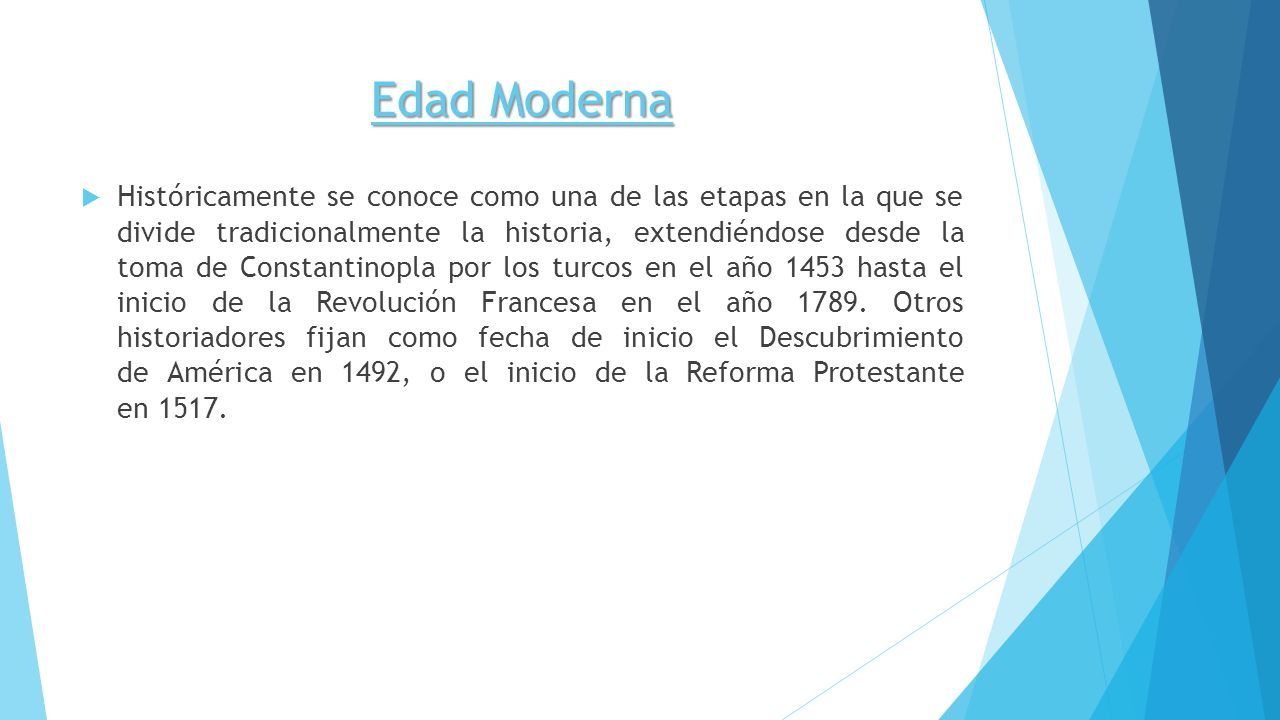 Edad Moderna

Históricamente se conoce como una de las etapas en la que se divide tradicionalmente la historia, extendiéndose desde la toma de Constantinopla por los turcos en el año 1453 hasta el inicio de la Revolución Francesa en el año 1789. Otros historiadores fijan como fecha de inicio el Descubrimiento de América en 1492, o el inicio de la Reforma Protestante en 1517.